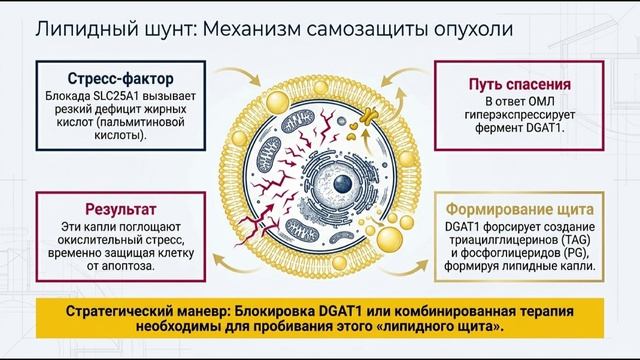 Липидный шунт: Механизм самозащиты опухоли

Стресс-фактор
Блокада SLC25A1 вызывает резкий дефицит жирных кислот (пальмитиновой кислоты).

Путь спасения
В ответ ОМЛ гиперэкспрессирует фермент DGAT1.

Результат
Эти капли поглощают окислительный стресс, временно защищая клетку от апоптоза.

Формирование щита
DGAT1 форсирует создание триацилглицеринов (TAG) и фосфоглицеридов (PG), формируя липидные капли.

Стратегический маневр: Блокировка DGAT1 или комбинированная терапия необходимы для пробивания этого «липидного щита».